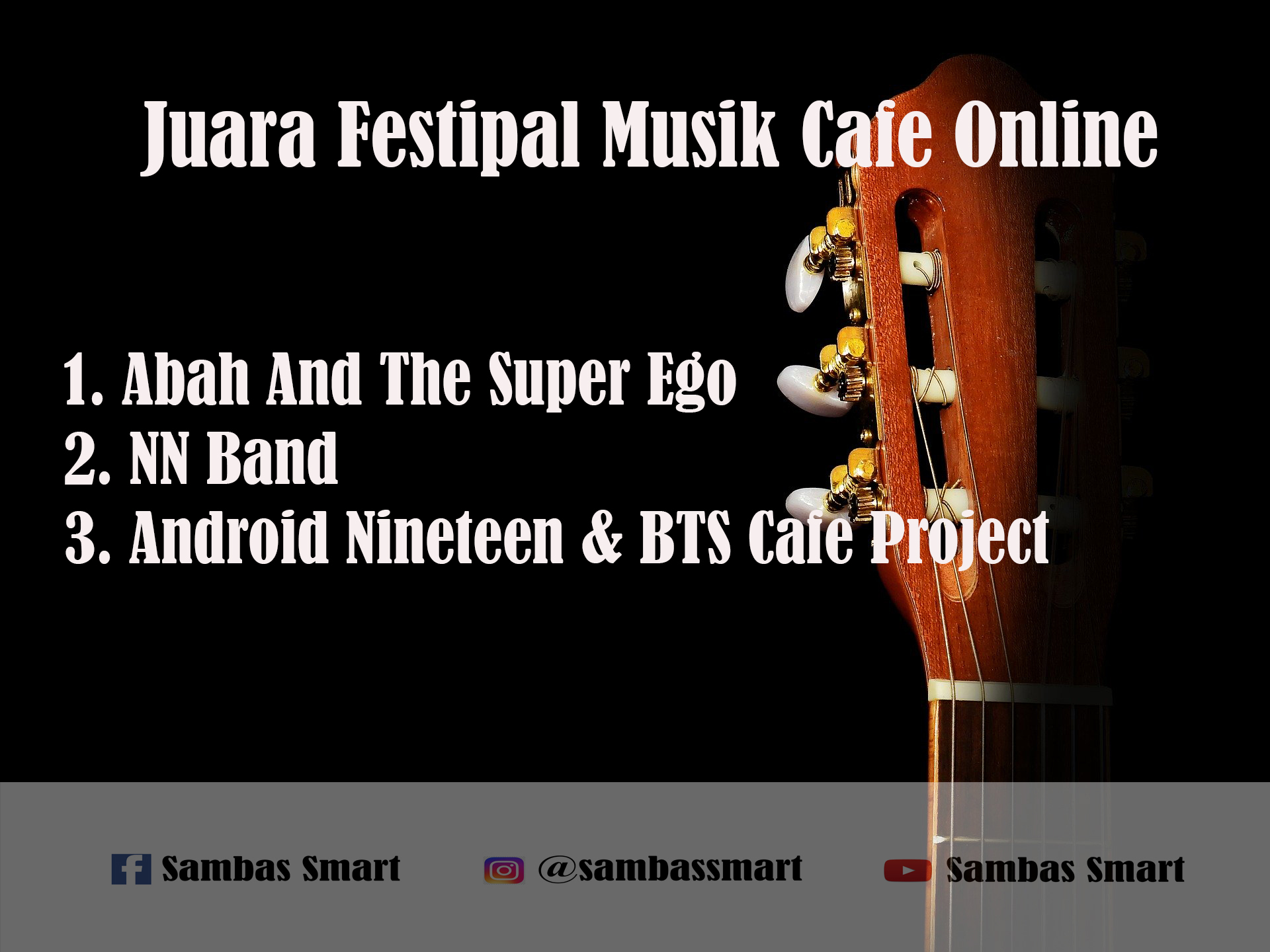 Juara Festipal Musik Cafe Online

1. Abah And The Super Ego
2. NN Band
3. Android Nineteen & BTS Cafe Project

Sambas Smart @sambassmart Sambas Smart